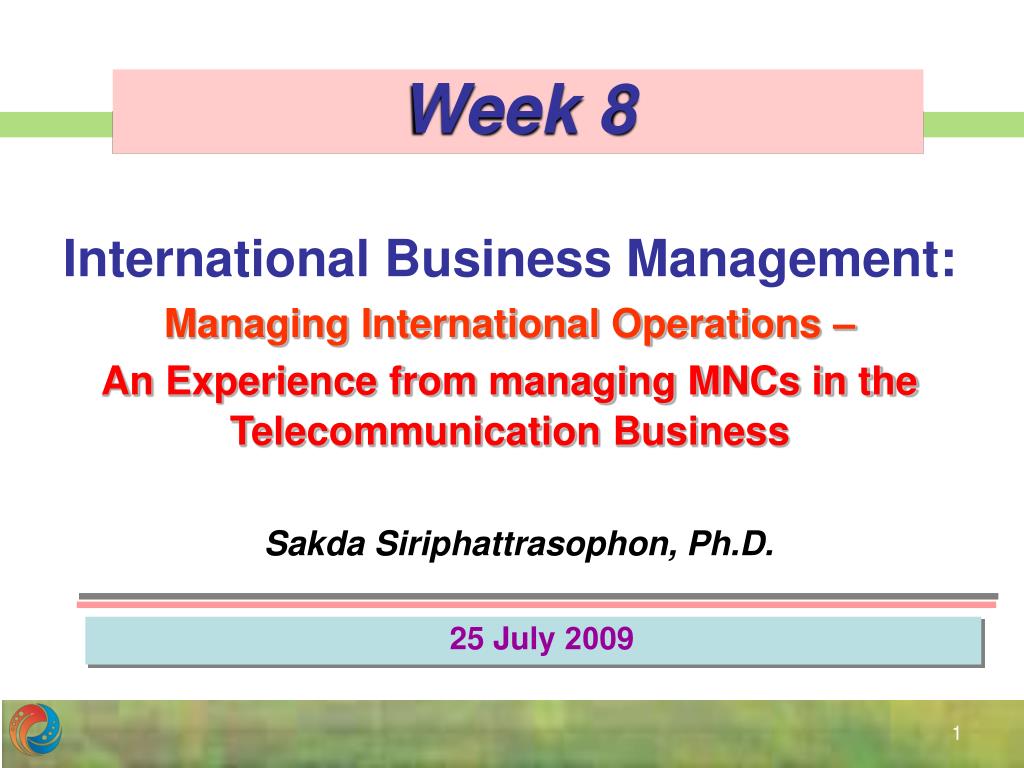 Week 8

International Business Management:
Managing International Operations –
An Experience from managing MNCs in the Telecommunication Business

Sakda Siriphattrasophon, Ph.D.

25 July 2009

1